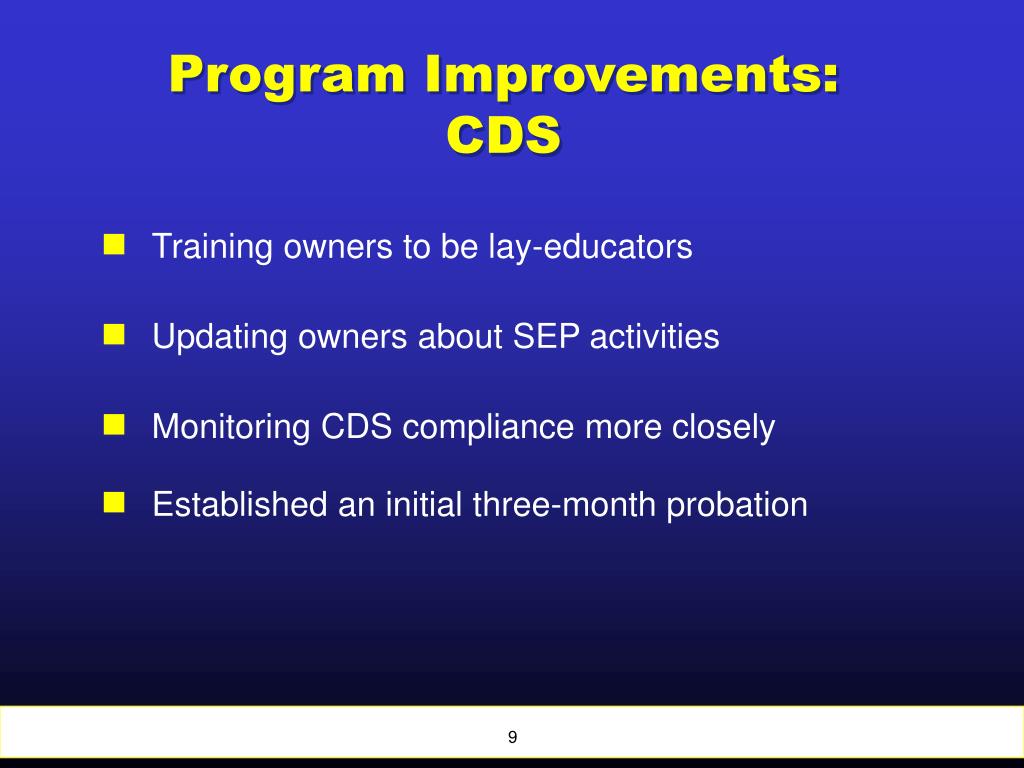 Program Improvements: CDS

Training owners to be lay-educators

Updating owners about SEP activities

Monitoring CDS compliance more closely

Established an initial three-month probation

9